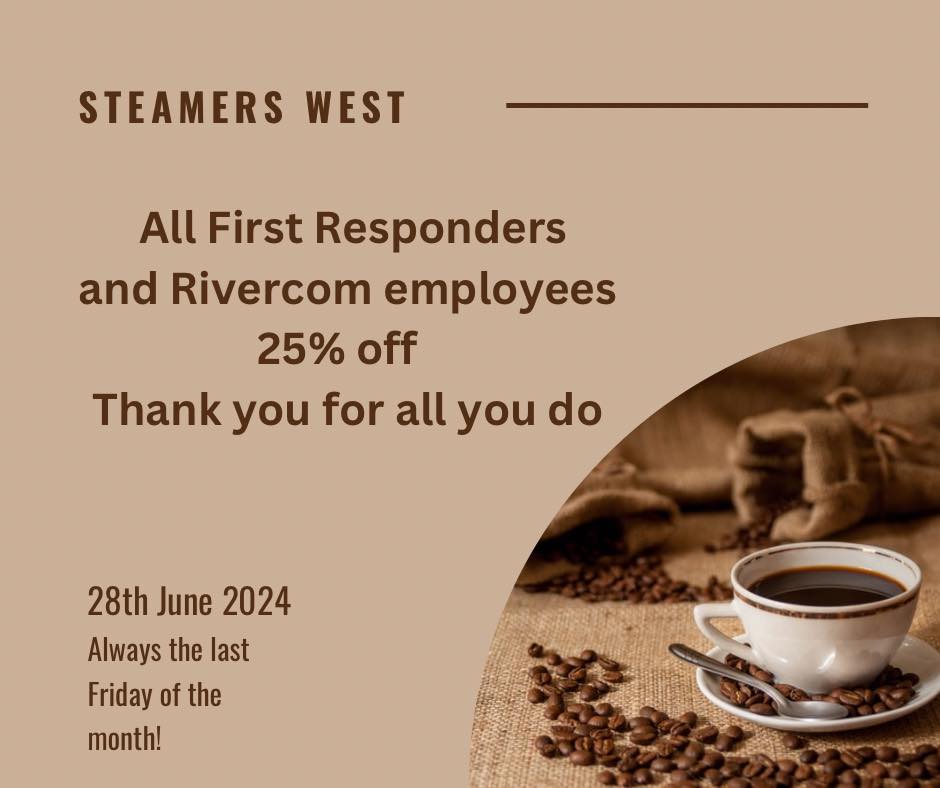 STEAMERS WEST

All First Responders
and Rivercom employees
25% off
Thank you for all you do

28th June 2024
Always the last Friday of the month!